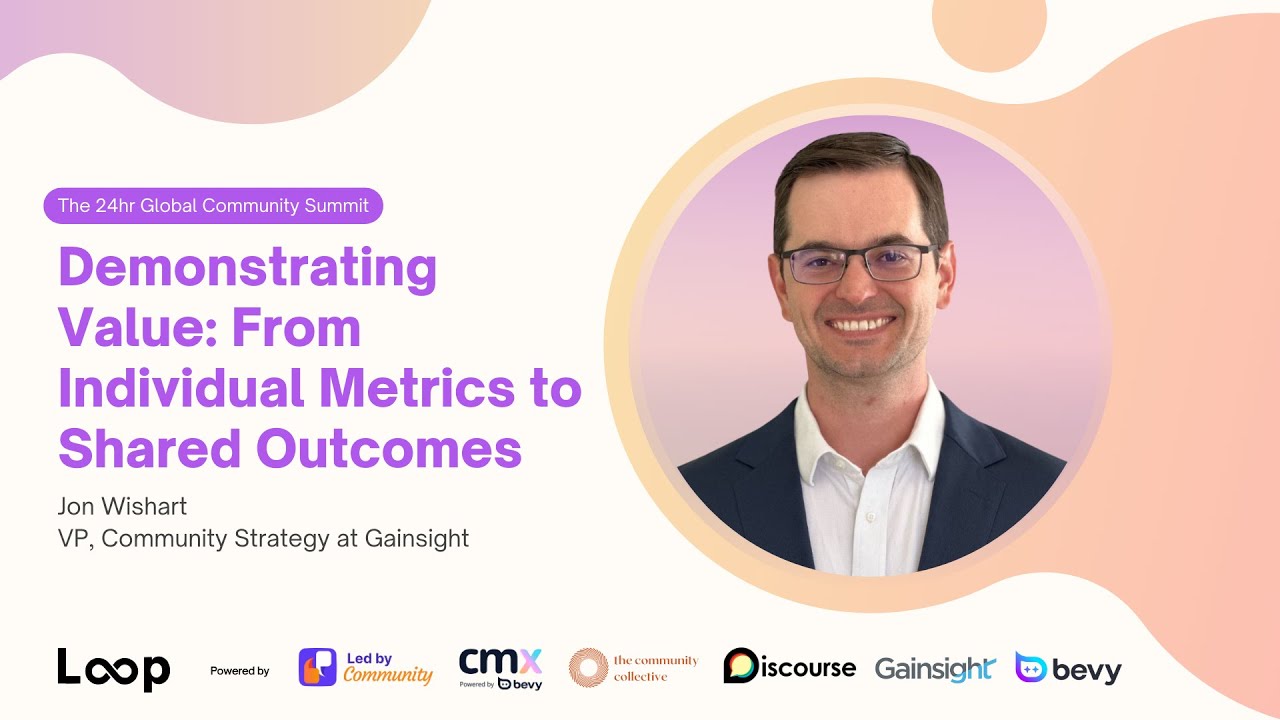 The 24hr Global Community Summit

Demonstrating Value: From Individual Metrics to Shared Outcomes

Jon Wishart
VP, Community Strategy at Gainsight

Loop Powered by Led by Community cmx Powered by bevy the community collective Discourse Gainsight bevy